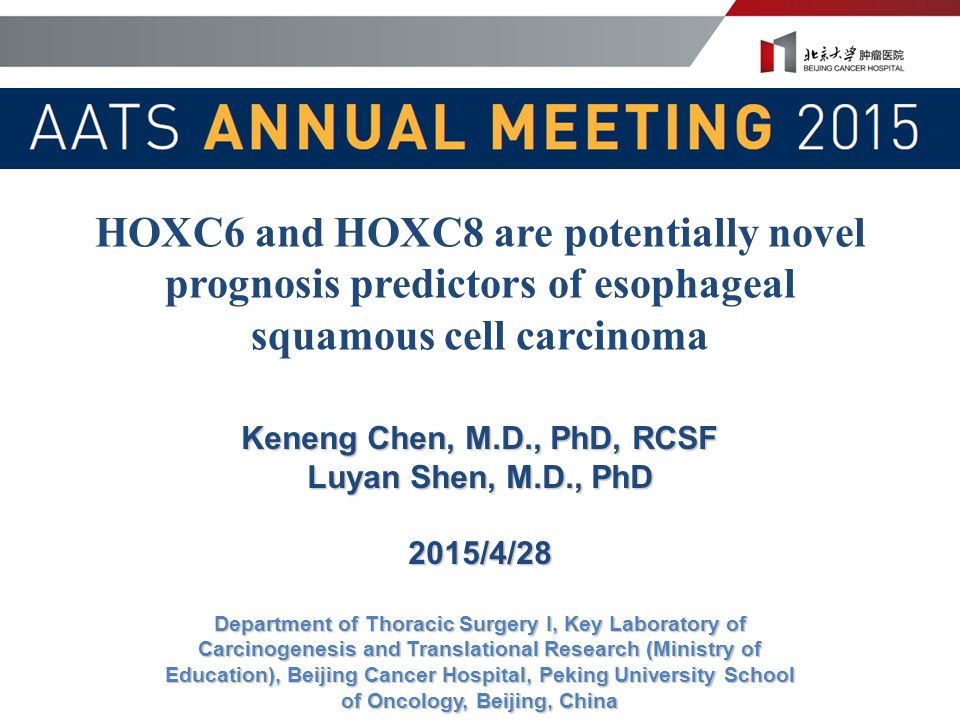 北京大学肿瘤医院
BEIJING CANCER HOSPITAL

AATS ANNUAL MEETING 2015

HOXC6 and HOXC8 are potentially novel prognosis predictors of esophageal squamous cell carcinoma

Keneng Chen, M.D., PhD, RCSF
Luyan Shen, M.D., PhD

2015/4/28

Department of Thoracic Surgery I, Key Laboratory of Carcinogenesis and Translational Research (Ministry of Education), Beijing Cancer Hospital, Peking University School of Oncology, Beijing, China